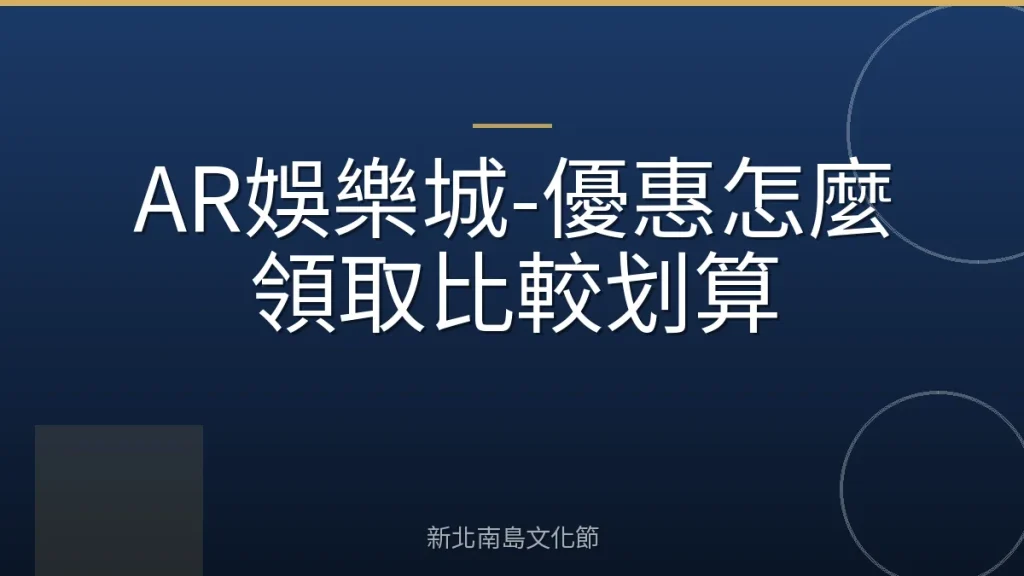 AR娛樂城-優惠怎麼領取比較划算

新北南島文化節